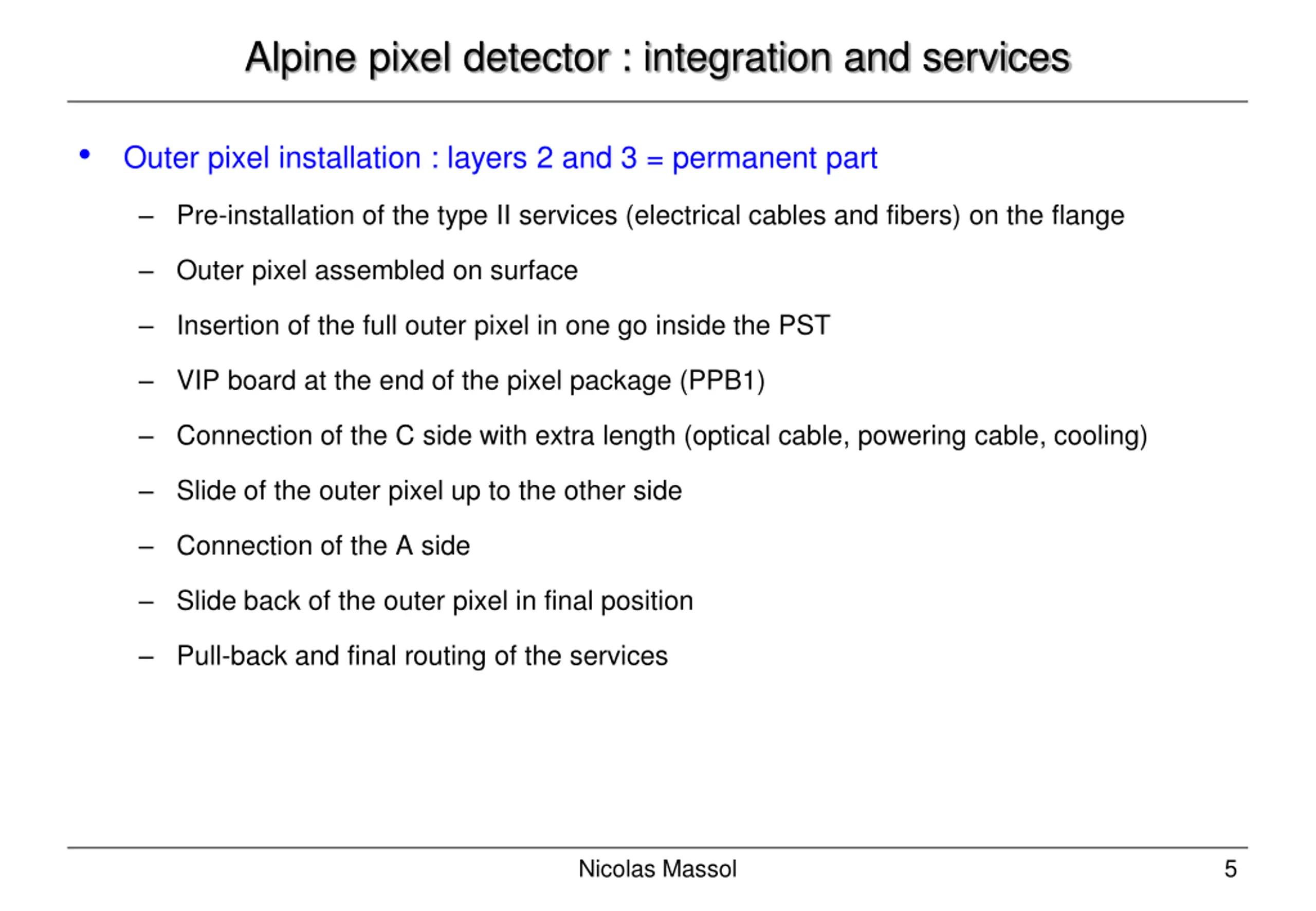 Alpine pixel detector : integration and services

• Outer pixel installation : layers 2 and 3 = permanent part

– Pre-installation of the type II services (electrical cables and fibers) on the flange

– Outer pixel assembled on surface

– Insertion of the full outer pixel in one go inside the PST

– VIP board at the end of the pixel package (PPB1)

– Connection of the C side with extra length (optical cable, powering cable, cooling)

– Slide of the outer pixel up to the other side

– Connection of the A side

– Slide back of the outer pixel in final position

– Pull-back and final routing of the services

Nicolas Massol

5